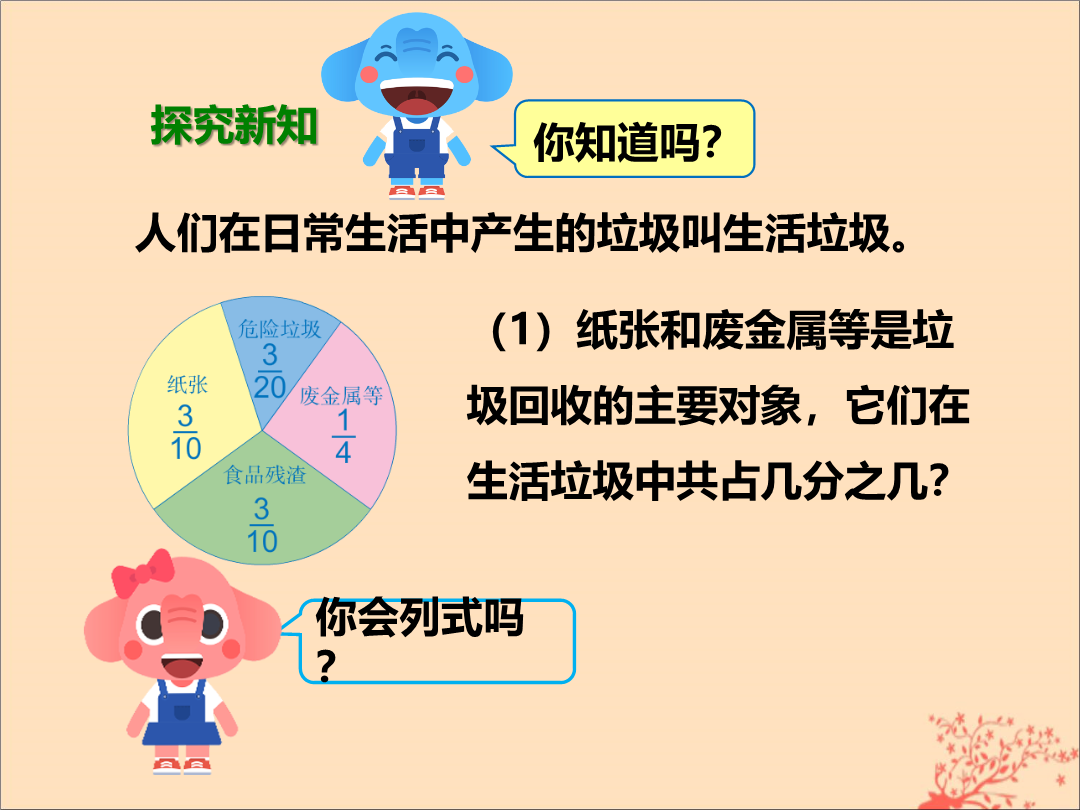 探究新知

你知道吗?

人们在日常生活中产生的垃圾叫生活垃圾。

危险垃圾
$\frac{3}{20}$

纸张
$\frac{3}{10}$

废金属等
$\frac{1}{4}$

食品残渣
$\frac{3}{10}$

（1）纸张和废金属等是垃圾回收的主要对象，它们在生活垃圾中共占几分之几?

你会列式吗?